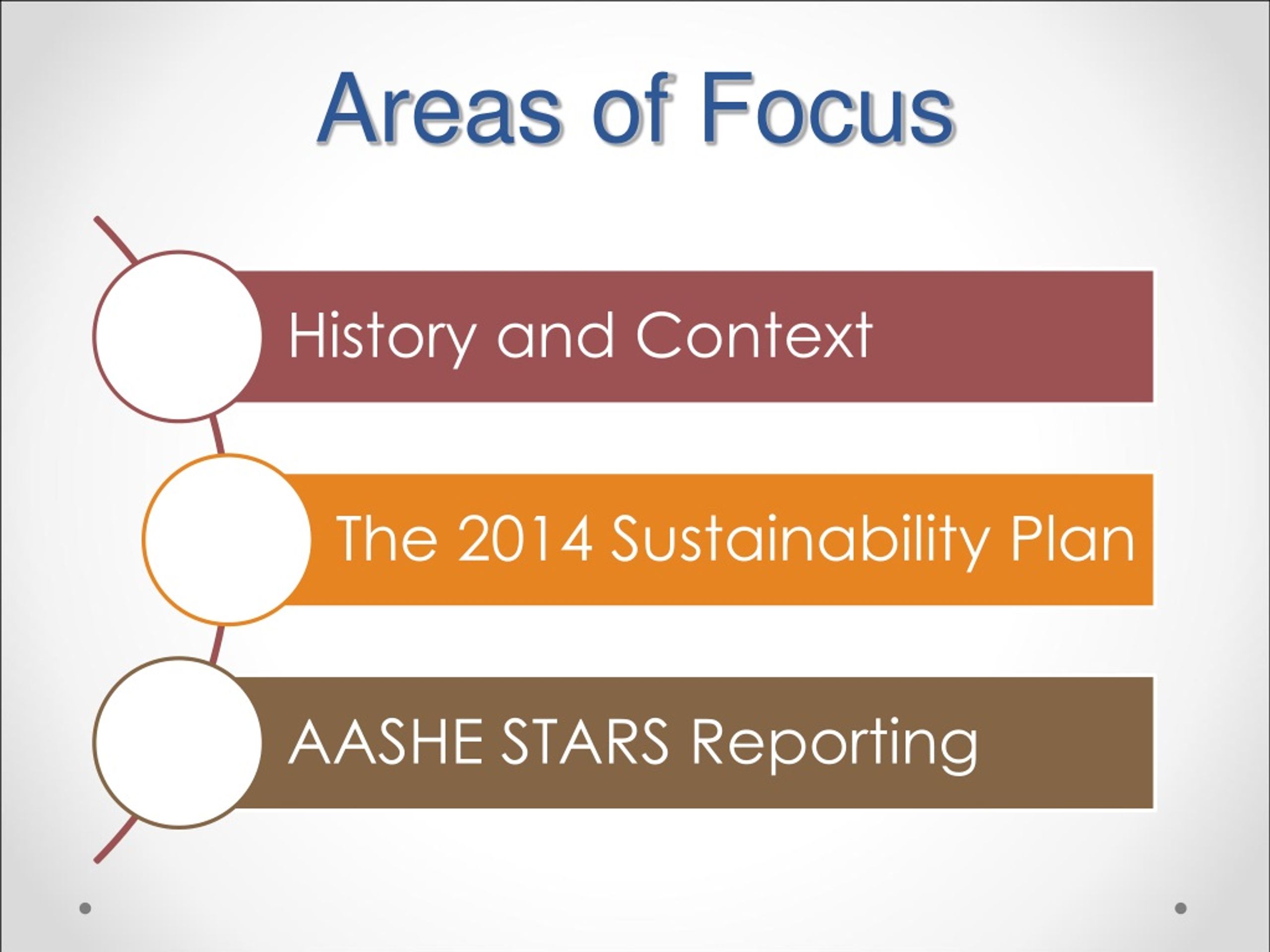 Areas of Focus

History and Context

The 2014 Sustainability Plan

AASHE STARS Reporting